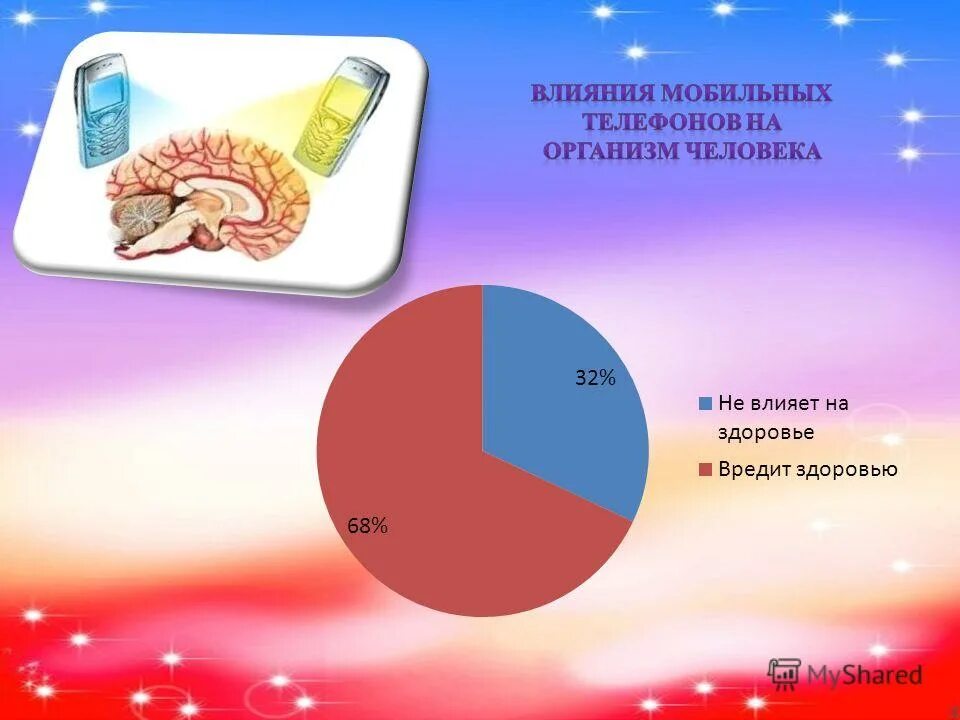 ВЛИЯНИЯ МОБИЛЬНЫХ ТЕЛЕФОНОВ НА ОРГАНИЗМ ЧЕЛОВЕКА

32%

68%

Не влияет на здоровье

Вредит здоровью

MyShared